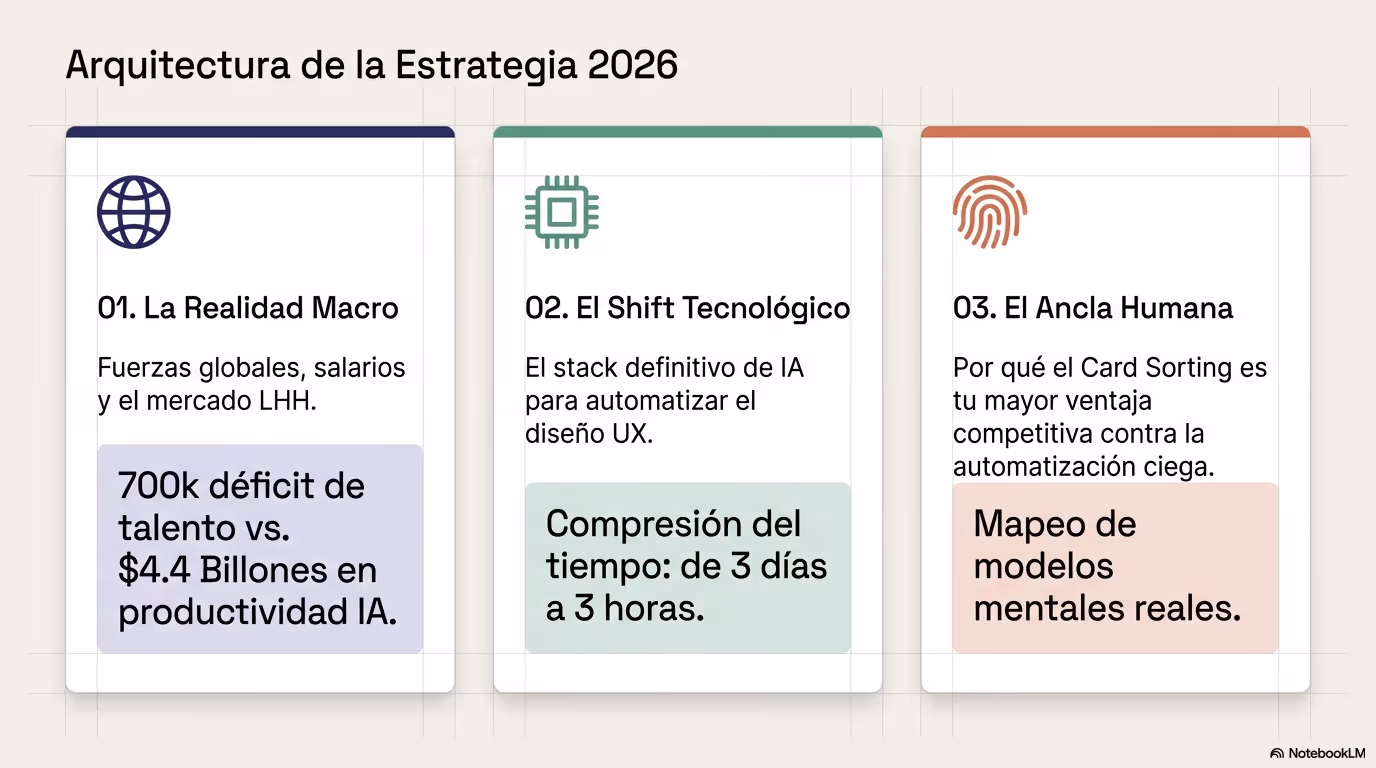 Arquitectura de la Estrategia 2026

01. La Realidad Macro

Fuerzas globales, salarios y el mercado LHH.

700k déficit de talento vs. \$4.4 Billones en productividad IA.

02. El Shift Tecnológico

El stack definitivo de IA para automatizar el diseño UX.

Compresión del tiempo: de 3 días a 3 horas.

03. El Ancla Humana

Por qué el Card Sorting es tu mayor ventaja competitiva contra la automatización ciega.

Mapeo de modelos mentales reales.

NotebookLM